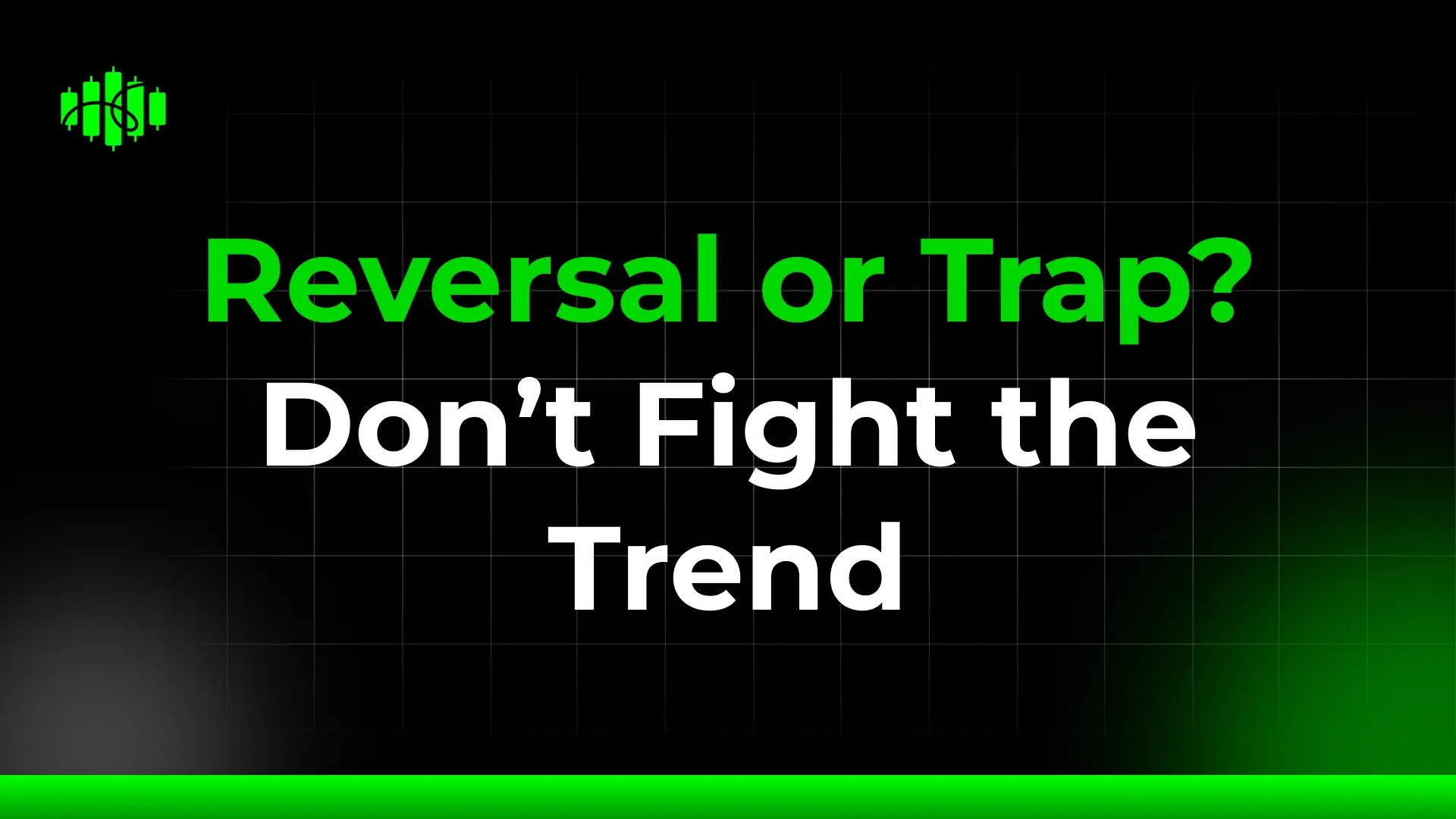 Reversal or Trap?
Don’t Fight the Trend